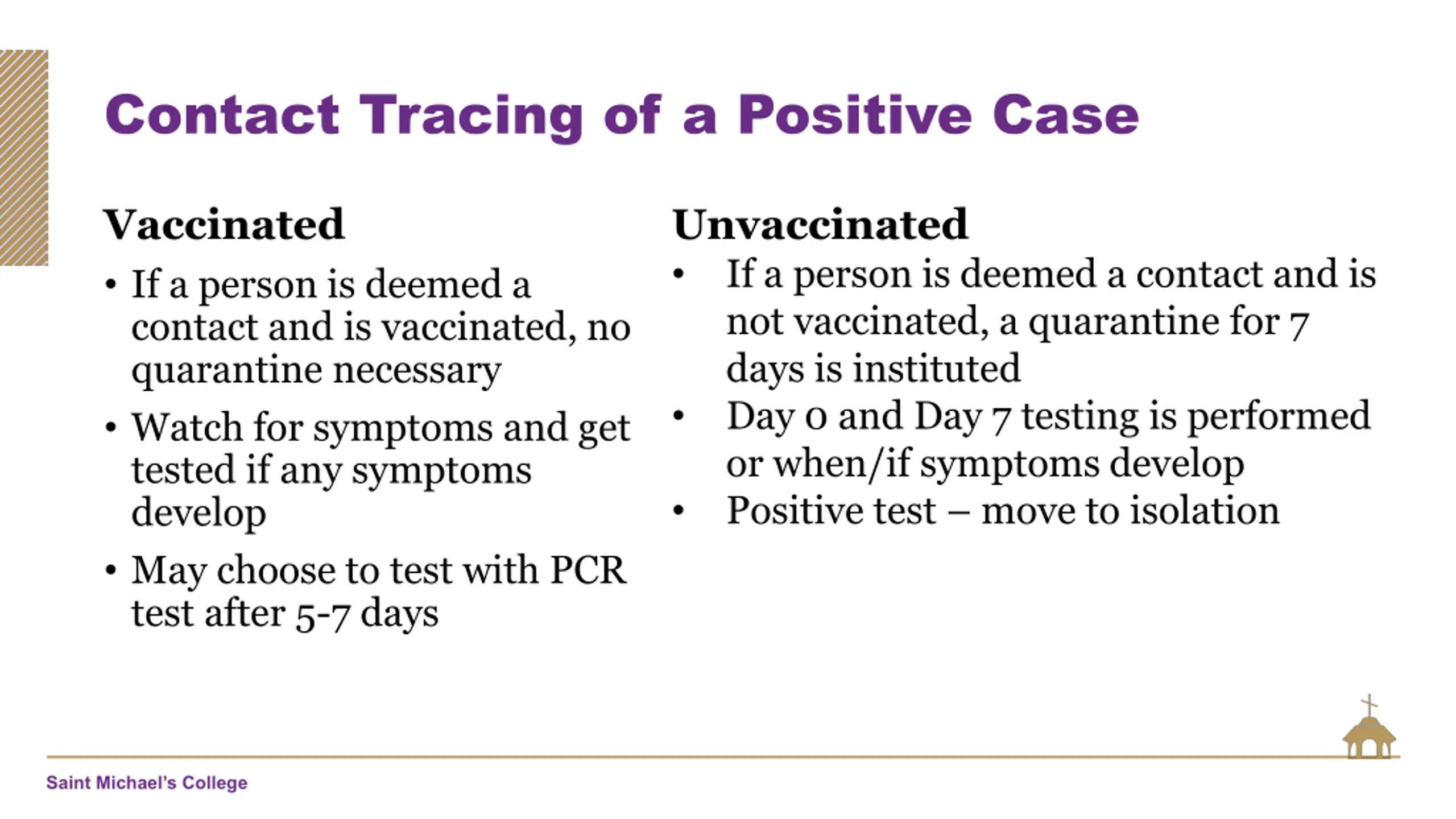 Contact Tracing of a Positive Case

Vaccinated

• If a person is deemed a contact and is vaccinated, no quarantine necessary

• Watch for symptoms and get tested if any symptoms develop

• May choose to test with PCR test after 5-7 days

Unvaccinated

• If a person is deemed a contact and is not vaccinated, a quarantine for 7 days is instituted

• Day 0 and Day 7 testing is performed or when/if symptoms develop

• Positive test – move to isolation

Saint Michael's College